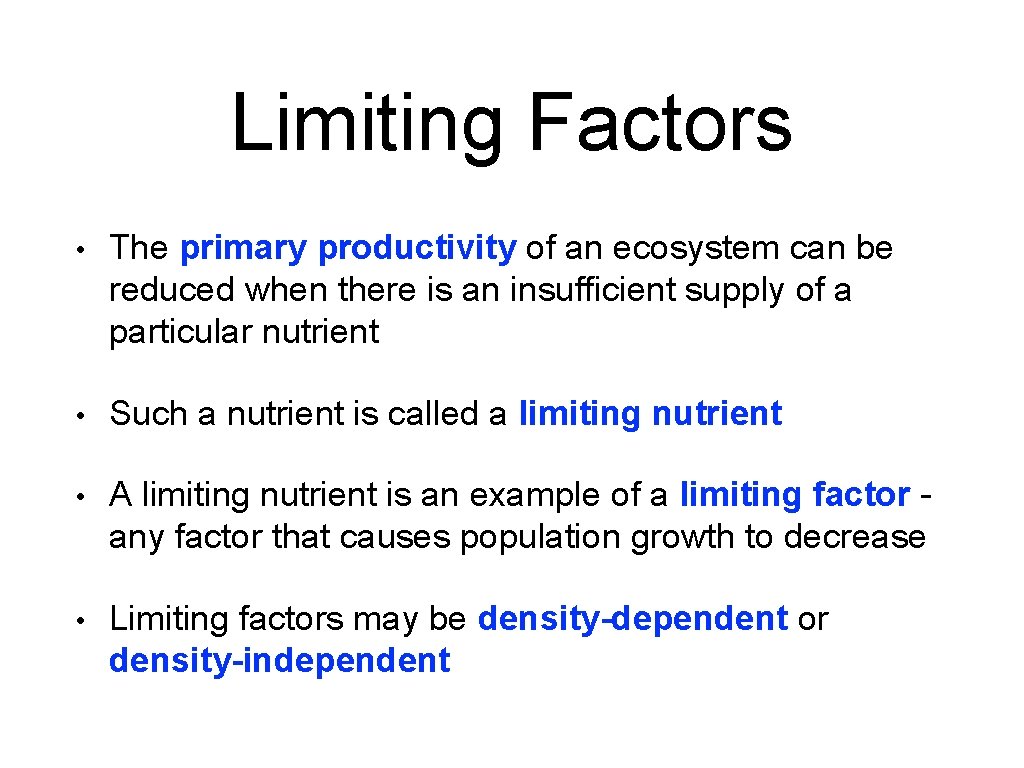 Limiting Factors

• The primary productivity of an ecosystem can be reduced when there is an insufficient supply of a particular nutrient

• Such a nutrient is called a limiting nutrient

• A limiting nutrient is an example of a limiting factor - any factor that causes population growth to decrease

• Limiting factors may be density-dependent or density-independent